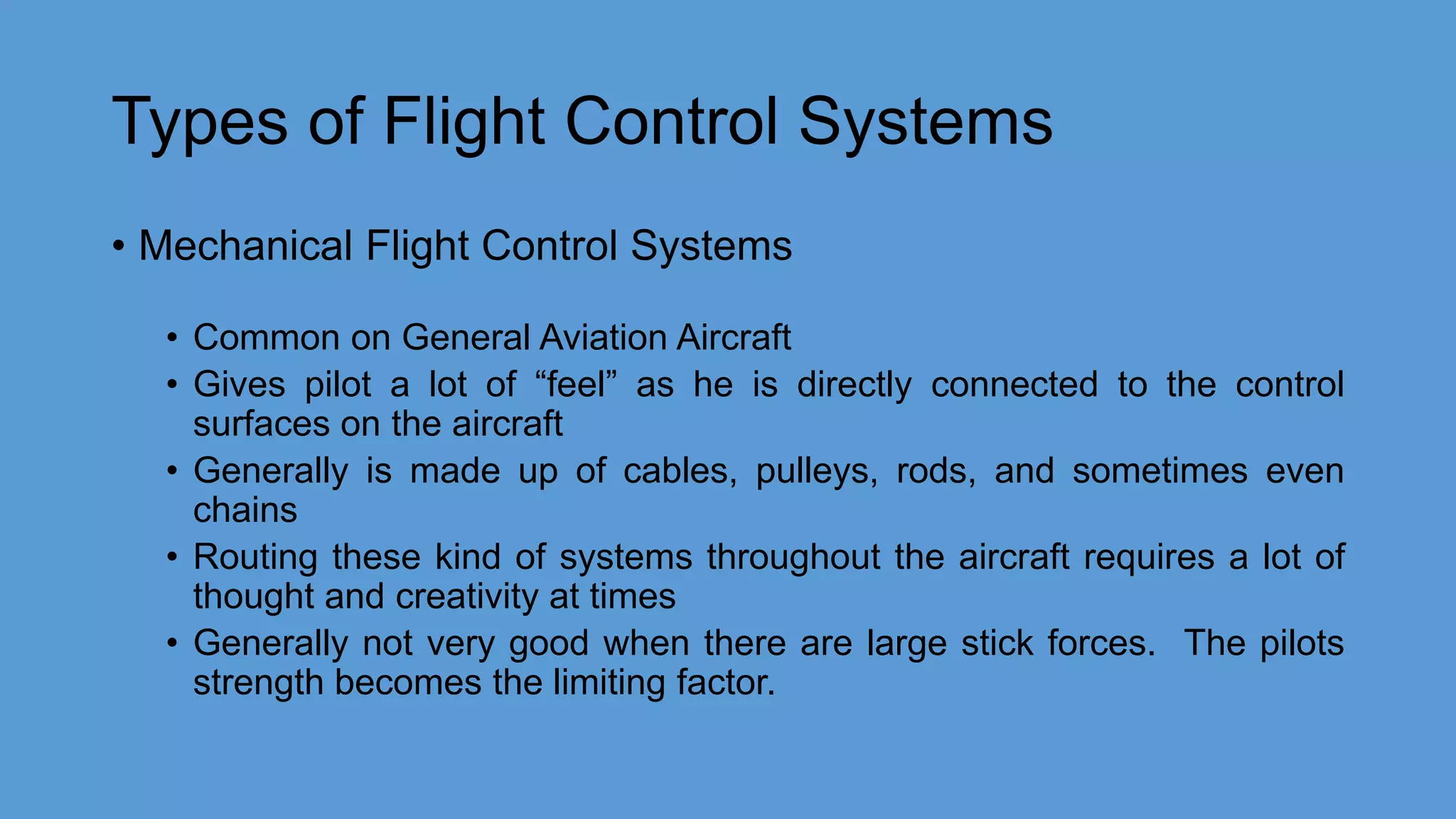 Types of Flight Control Systems

• Mechanical Flight Control Systems

• Common on General Aviation Aircraft
• Gives pilot a lot of “feel” as he is directly connected to the control surfaces on the aircraft
• Generally is made up of cables, pulleys, rods, and sometimes even chains
• Routing these kind of systems throughout the aircraft requires a lot of thought and creativity at times
• Generally not very good when there are large stick forces.  The pilots strength becomes the limiting factor.